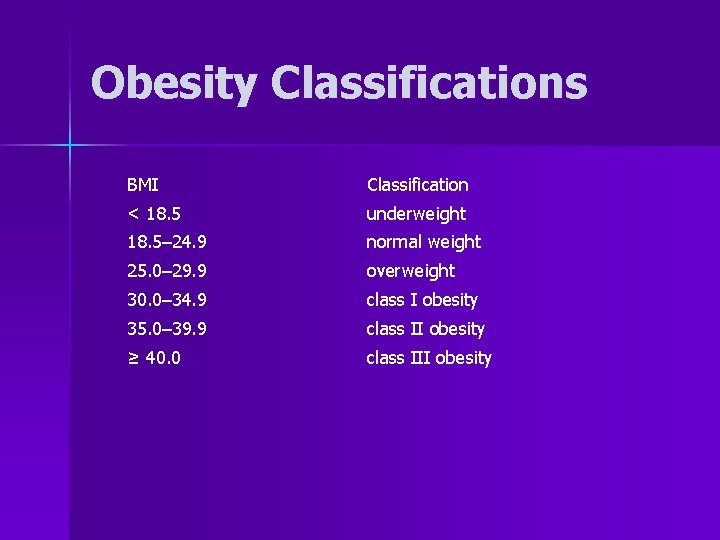 Obesity Classifications

| BMI | Classification |
|---|---|
| < 18.5 | underweight |
| 18.5–24.9 | normal weight |
| 25.0–29.9 | overweight |
| 30.0–34.9 | class I obesity |
| 35.0–39.9 | class II obesity |
| ≥ 40.0 | class III obesity |